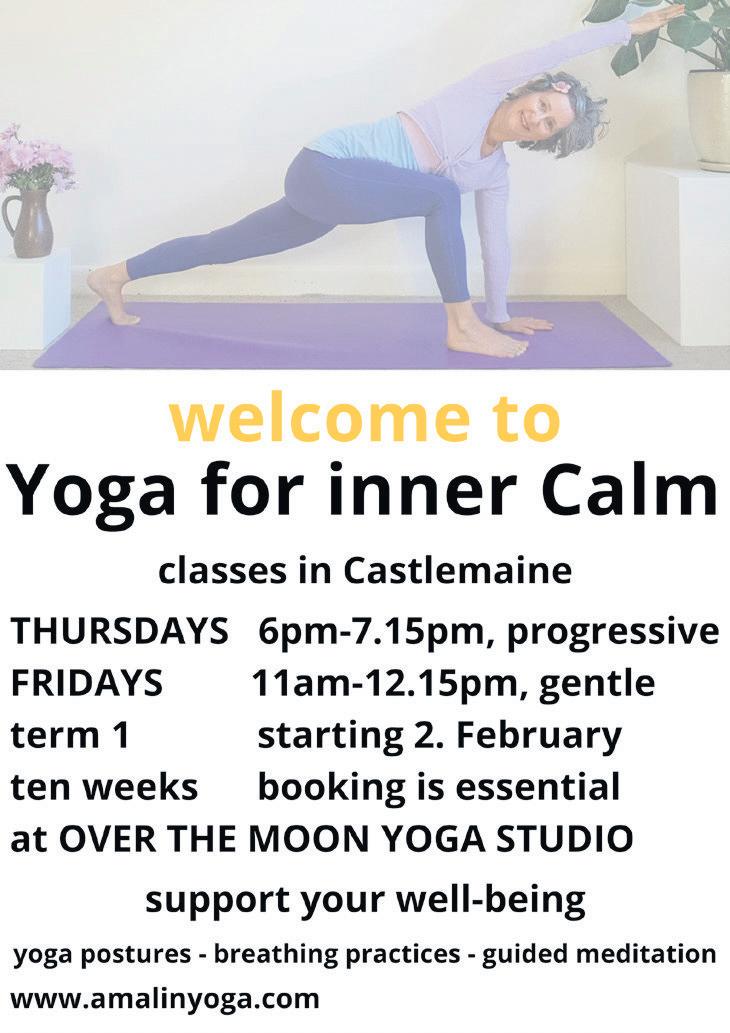 welcome to
Yoga for inner Calm

classes in Castlemaine

THURSDAYS 6pm-7.15pm, progressive
FRIDAYS 11am-12.15pm, gentle
term 1 starting 2. February
ten weeks booking is essential
at OVER THE MOON YOGA STUDIO

support your well-being

yoga postures - breathing practices - guided meditation
www.amalinyoga.com